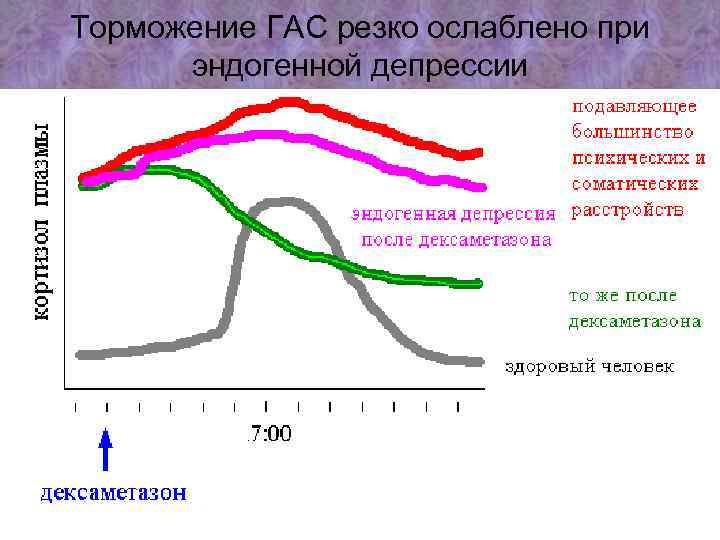 Торможение ГАС резко ослаблено при эндогенной депрессии

кортизол плазмы

подавляющее большинство психических и соматических расстройств

эндогенная депрессия после дексаметазона

то же после дексаметазона

здоровый человек

7:00

дексаметазон